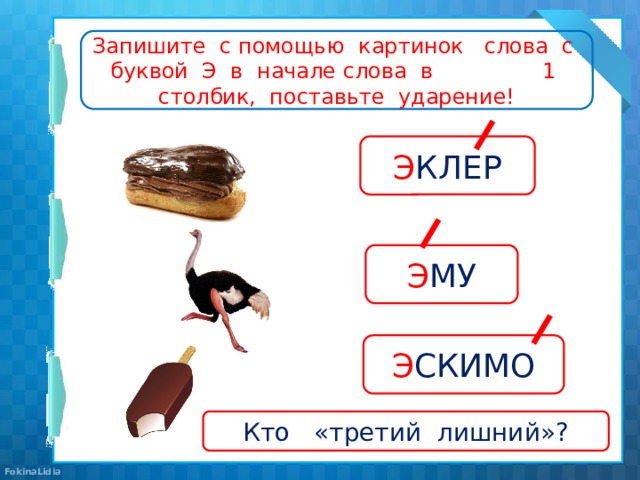 Запишите с помощью картинок слова с буквой Э в начале слова в 1 столбик, поставьте ударение!

ЭКЛЕР

ЭМУ

ЭСКИМО

Кто «третий лишний»?

FokinaLidia